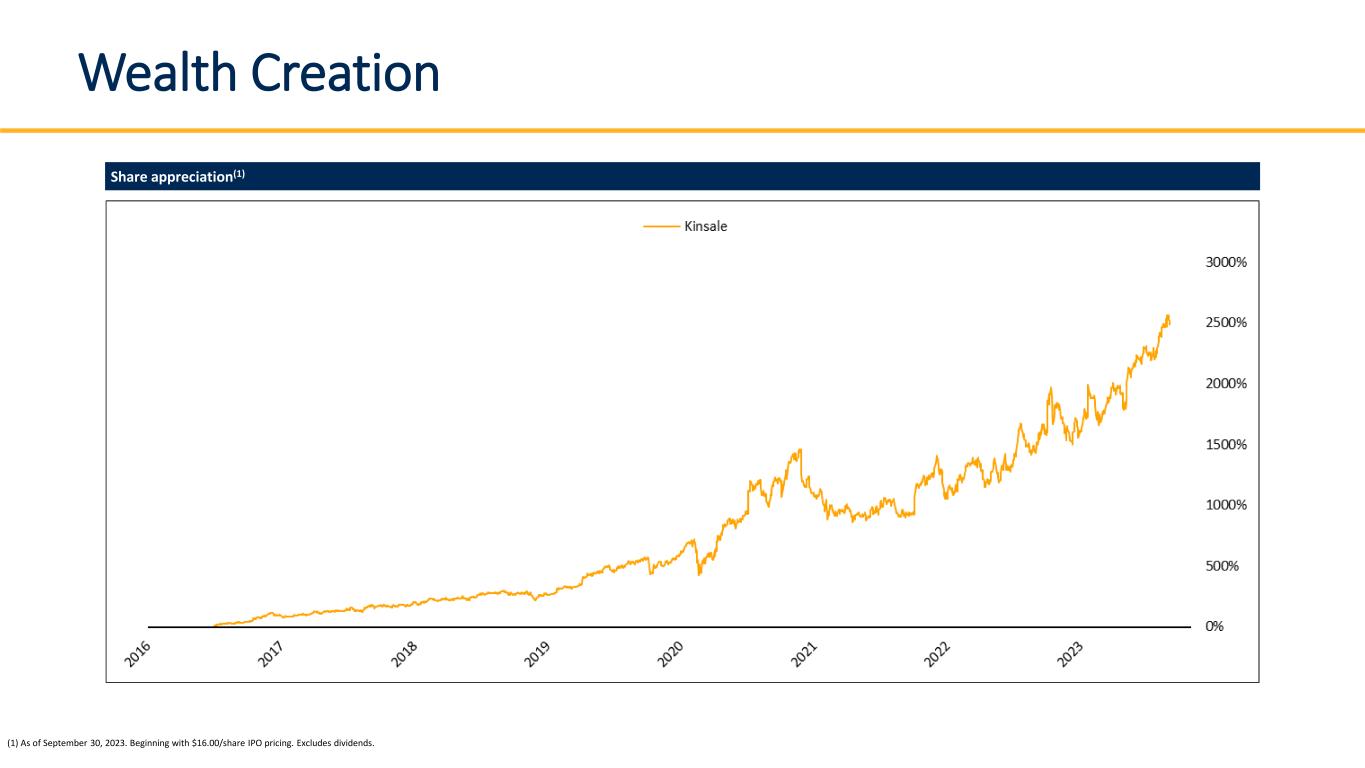 Wealth Creation

Share appreciation$^{(1)}$

Kinsale

3000%
2500%
2000%
1500%
1000%
500%
0%

2016
2017
2018
2019
2020
2021
2022
2023

(1) As of September 30, 2023. Beginning with $16.00/share IPO pricing. Excludes dividends.